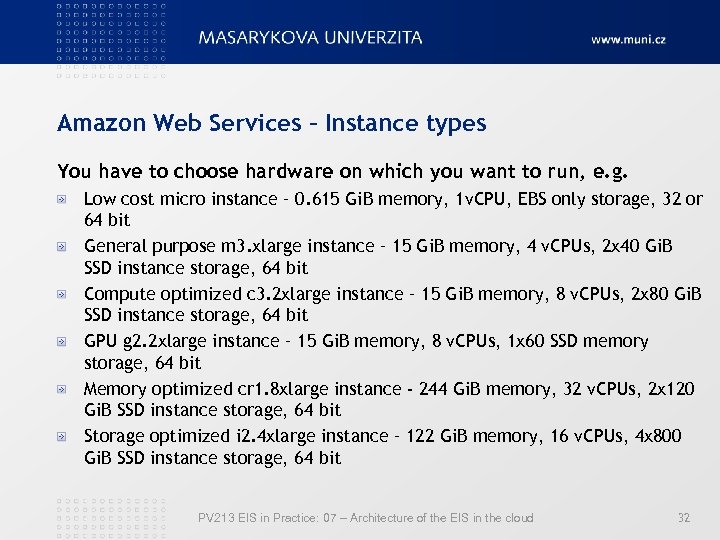 MASARYKOVA UNIVERZITA

www.muni.cz

Amazon Web Services – Instance types

You have to choose hardware on which you want to run, e.g.

Low cost micro instance – 0.615 GiB memory, 1vCPU, EBS only storage, 32 or 64 bit

General purpose m3.xlarge instance – 15 GiB memory, 4 vCPUs, 2x40 GiB SSD instance storage, 64 bit

Compute optimized c3.2xlarge instance – 15 GiB memory, 8 vCPUs, 2x80 GiB SSD instance storage, 64 bit

GPU g2.2xlarge instance – 15 GiB memory, 8 vCPUs, 1x60 SSD memory storage, 64 bit

Memory optimized cr1.8xlarge instance - 244 GiB memory, 32 vCPUs, 2x120 GiB SSD instance storage, 64 bit

Storage optimized i2.4xlarge instance – 122 GiB memory, 16 vCPUs, 4x800 GiB SSD instance storage, 64 bit

PV213 EIS in Practice: 07 – Architecture of the EIS in the cloud

32